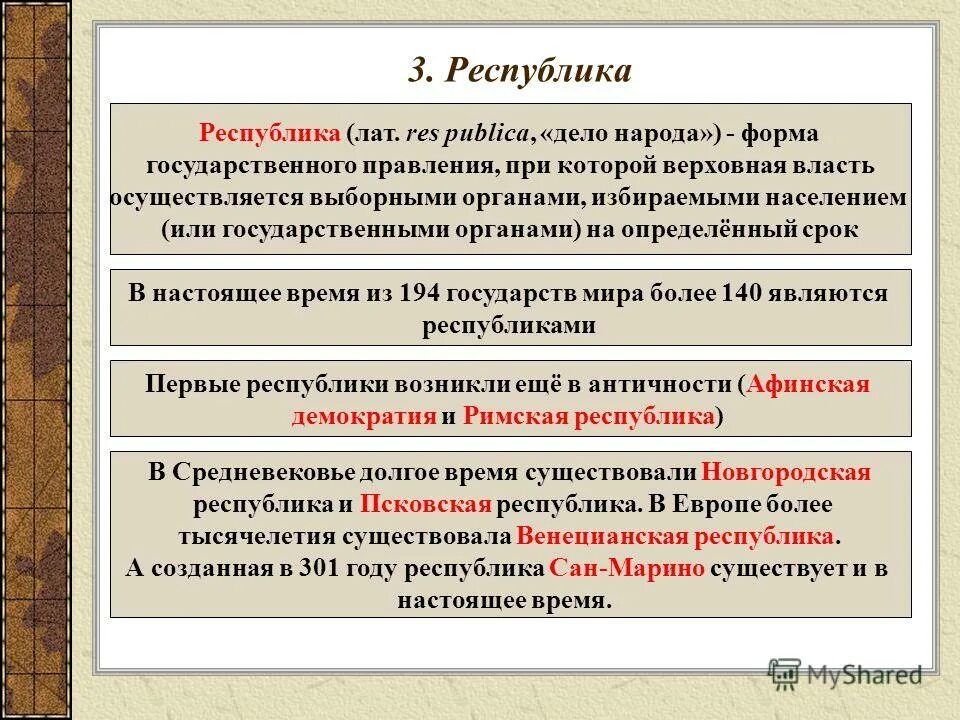 3. Республика

Республика (лат. res publica, «дело народа») - форма государственного правления, при которой верховная власть осуществляется выборными органами, избираемыми населением (или государственными органами) на определённый срок

В настоящее время из 194 государств мира более 140 являются республиками

Первые республики возникли ещё в античности (Афинская демократия и Римская республика)

В Средневековье долгое время существовали Новгородская республика и Псковская республика. В Европе более тысячелетия существовала Венецианская республика. А созданная в 301 году республика Сан-Марино существует и в настоящее время.

MyShared